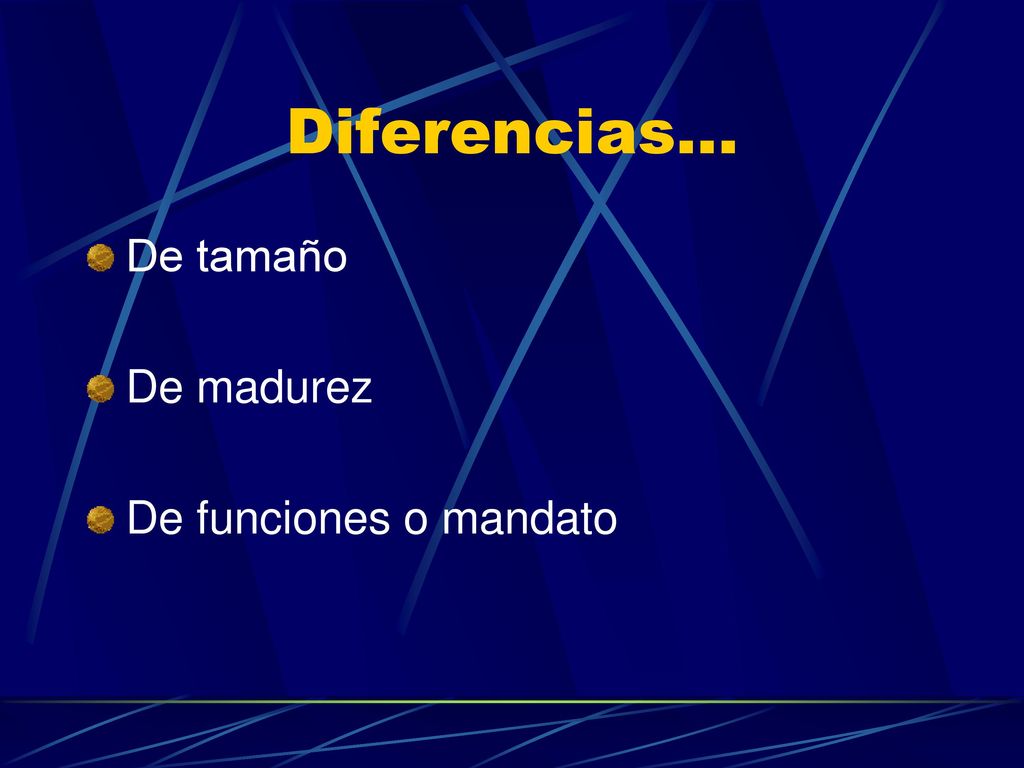 Diferencias…

De tamaño

De madurez

De funciones o mandato